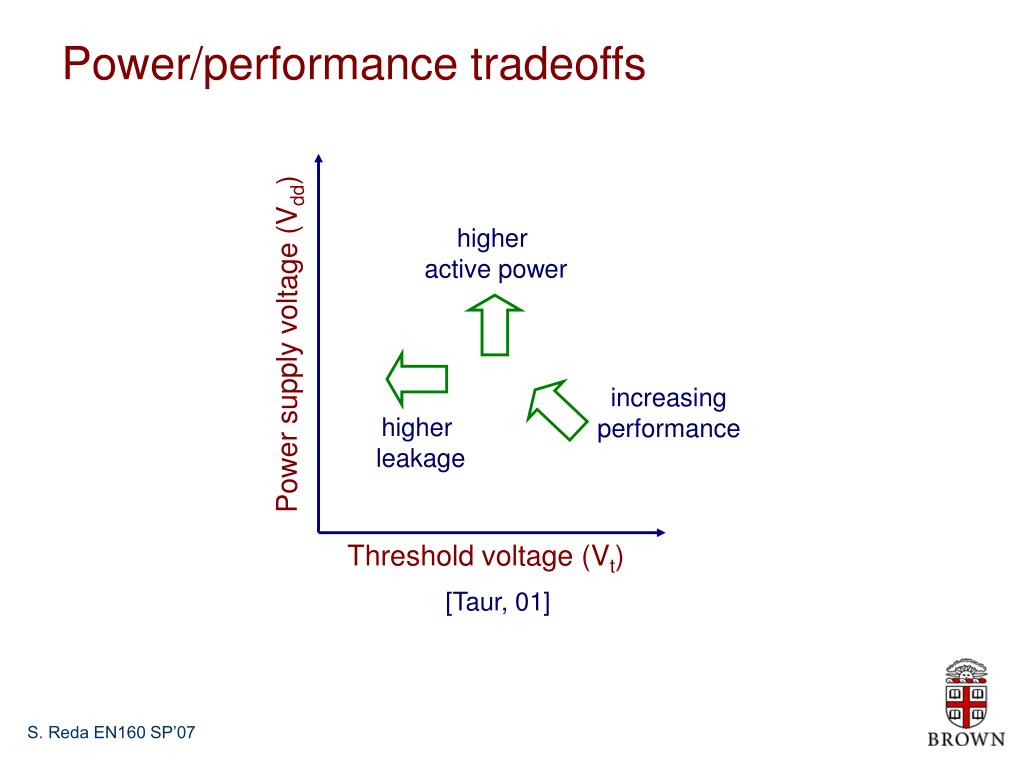 Power/performance tradeoffs

Power supply voltage ($V_{dd}$)

higher active power

higher leakage

increasing performance

Threshold voltage ($V_t$)

[Taur, 01]

S. Reda EN160 SP'07

BROWN